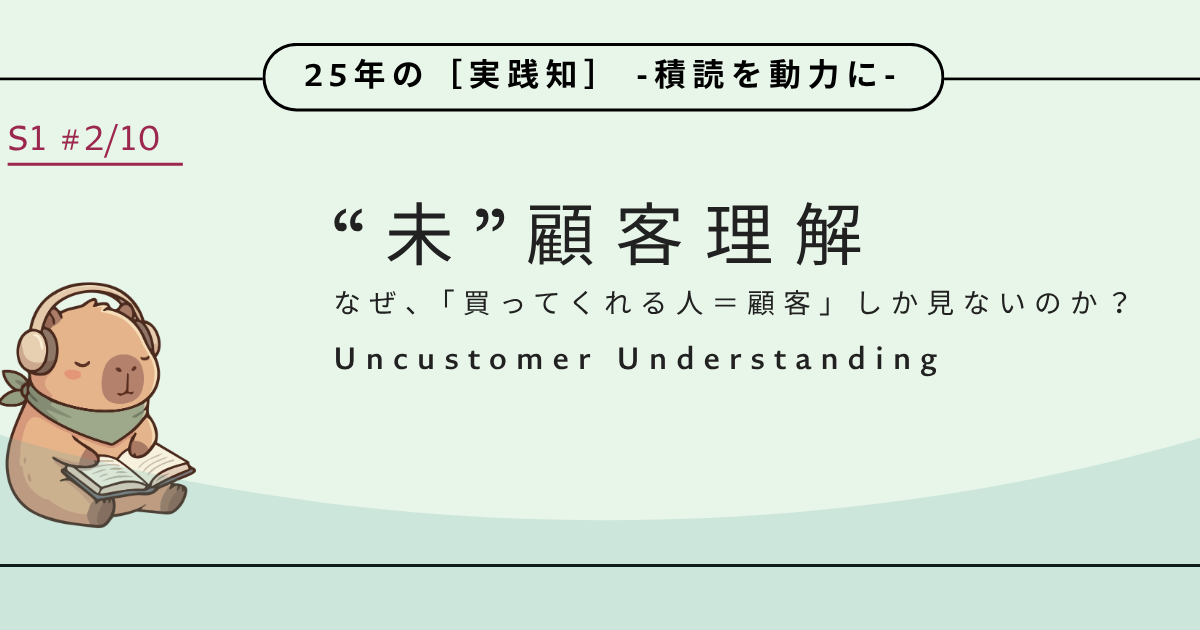 25年の［実践知］ -積読を動力に-

S1 #2/10

“未”顧客理解

なぜ、「買ってくれる人＝顧客」しか見ないのか？

Uncustomer Understanding